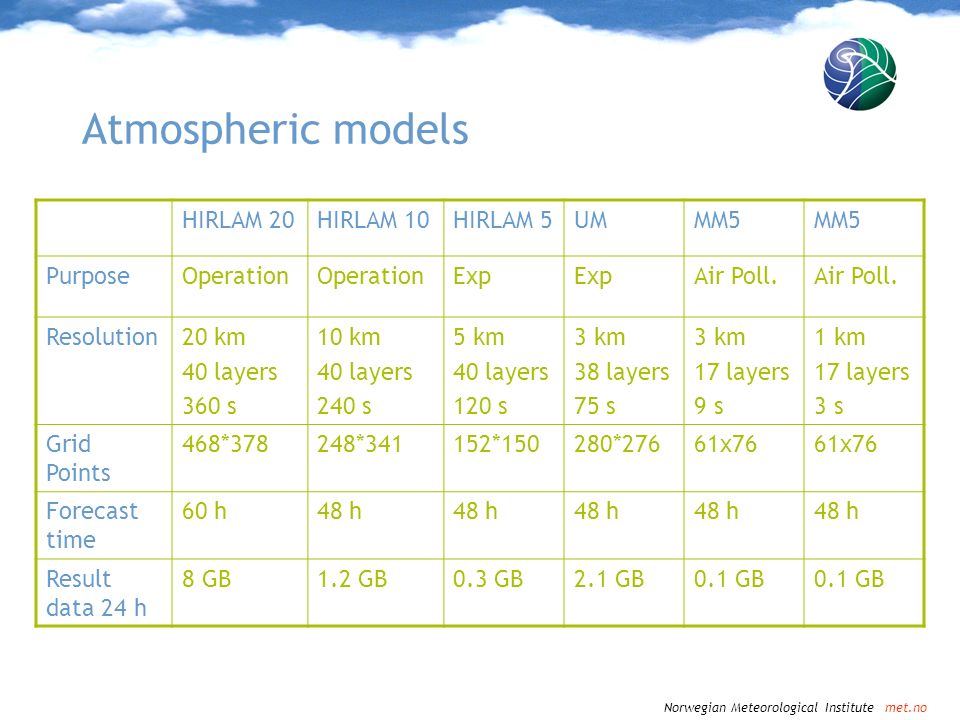 Atmospheric models

| | HIRLAM 20 | HIRLAM 10 | HIRLAM 5 | UM | MM5 | MM5 |
|---|---|---|---|---|---|---|
| Purpose | Operation | Operation | Exp | Exp | Air Poll. | Air Poll. |
| Resolution | 20 km 40 layers 360 s | 10 km 40 layers 240 s | 5 km 40 layers 120 s | 3 km 38 layers 75 s | 3 km 17 layers 9 s | 1 km 17 layers 3 s |
| Grid Points | 468*378 | 248*341 | 152*150 | 280*276 | 61x76 | 61x76 |
| Forecast time | 60 h | 48 h | 48 h | 48 h | 48 h | 48 h |
| Result data 24 h | 8 GB | 1.2 GB | 0.3 GB | 2.1 GB | 0.1 GB | 0.1 GB |

Norwegian Meteorological Institute met.no